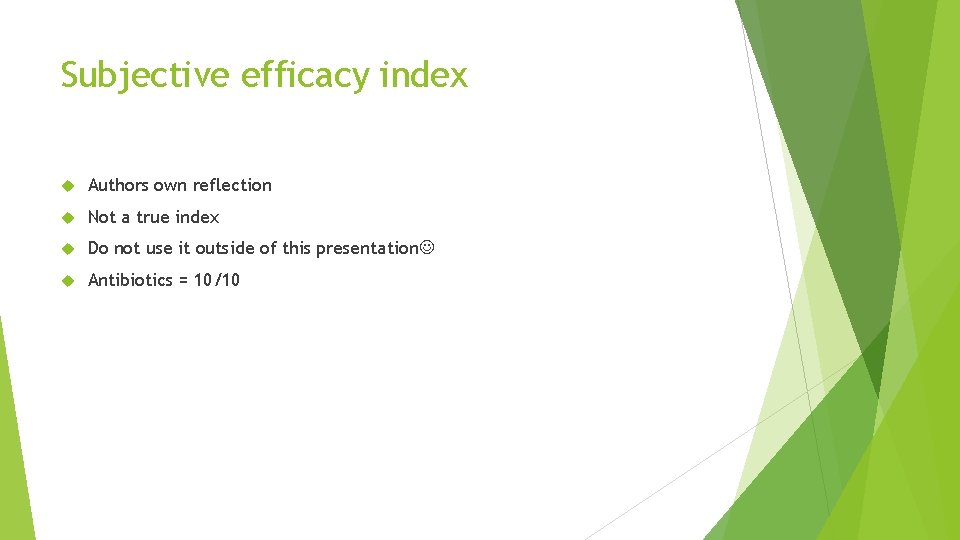 Subjective efficacy index

Authors own reflection

Not a true index

Do not use it outside of this presentation☺

Antibiotics = 10/10